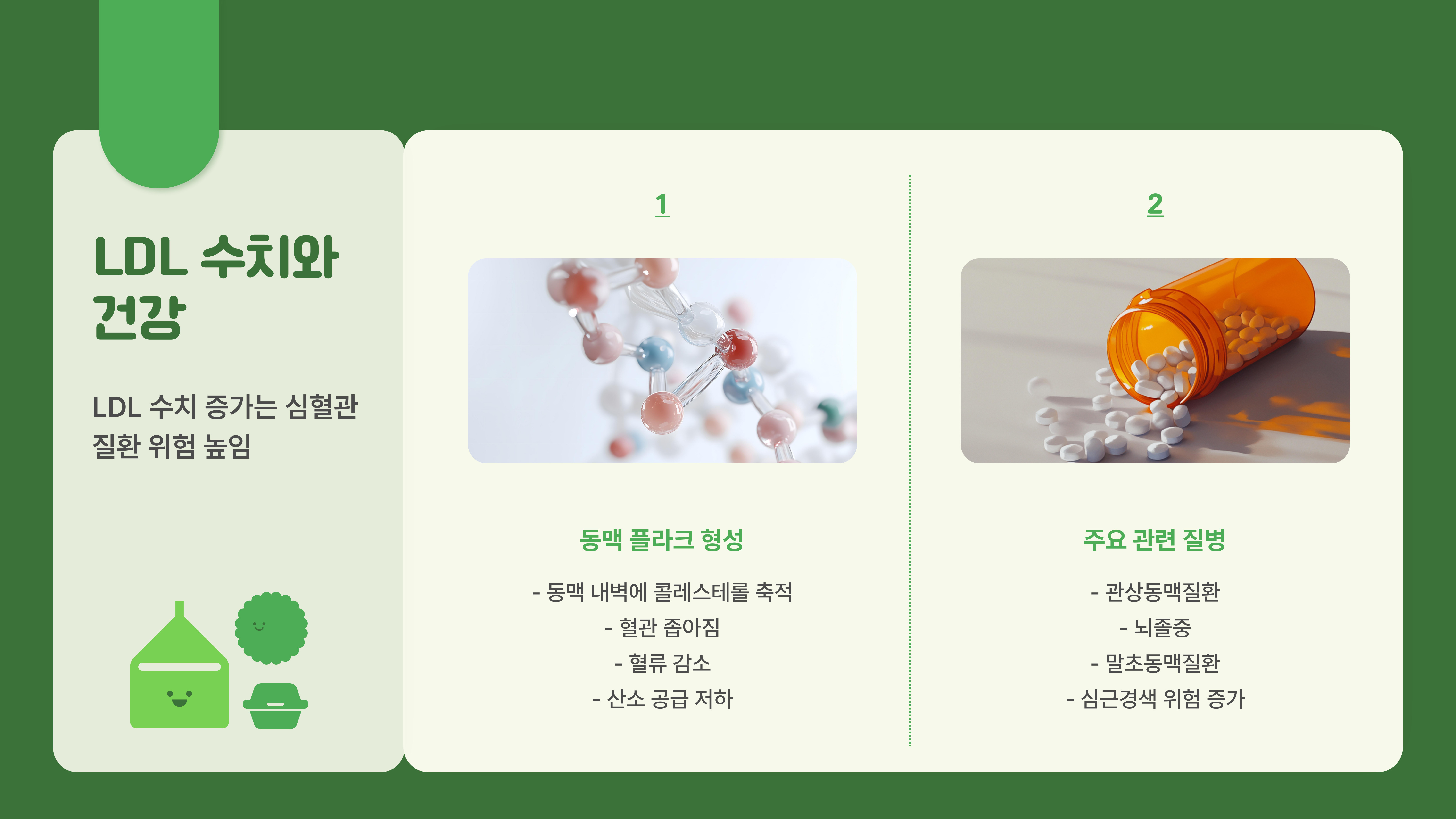 LDL 수치와 건강

LDL 수치 증가는 심혈관 질환 위험 높임

1

동맥 플라크 형성

- 동맥 내벽에 콜레스테롤 축적
- 혈관 좁아짐
- 혈류 감소
- 산소 공급 저하

2

주요 관련 질병

- 관상동맥질환
- 뇌졸중
- 말초동맥질환
- 심근경색 위험 증가